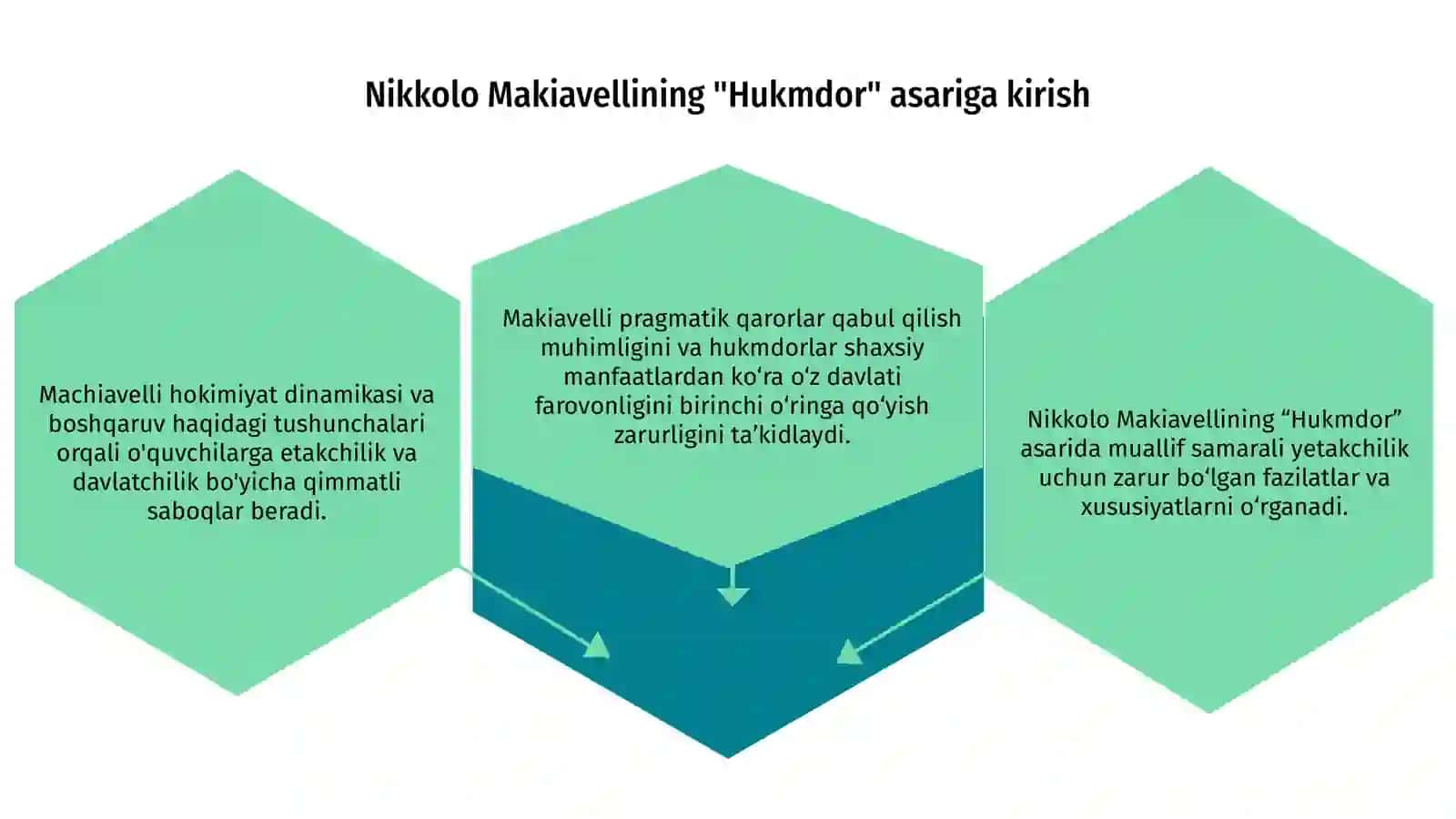 Nikkolo Makiavellining "Hukmdor" asariga kirish

Machiavelli hokimiyat dinamikasi va boshqaruv haqidagi tushunchalari orqali o'quvchilarga etakchilik va davlatchilik bo'yicha qimmatli saboqlar beradi.

Makiavelli pragmatik qarorlar qabul qilish muhimligini va hukmdorlar shaxsiy manfaatlardan ko‘ra o‘z davlati farovonligini birinchi o‘ringa qo‘yish zarurligini ta’kidlaydi.

Nikkolo Makiavellining “Hukmdor” asarida muallif samarali yetakchilik uchun zarur bo‘lgan fazilatlar va xususiyatlarni o‘rganadi.